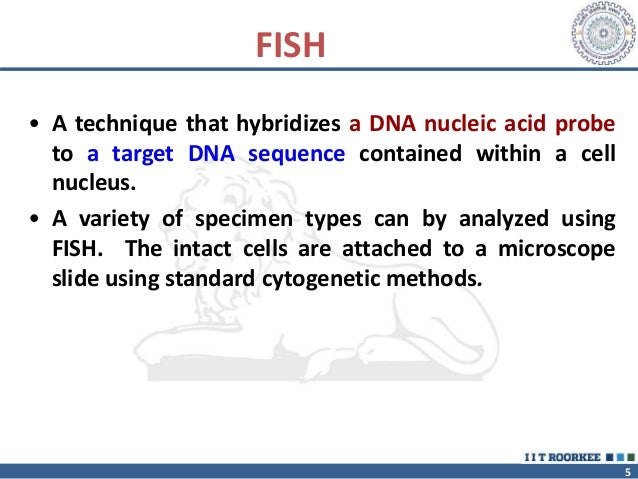 FISH

• A technique that hybridizes a DNA nucleic acid probe to a target DNA sequence contained within a cell nucleus.

• A variety of specimen types can by analyzed using FISH. The intact cells are attached to a microscope slide using standard cytogenetic methods.

I I T ROORKEE

5